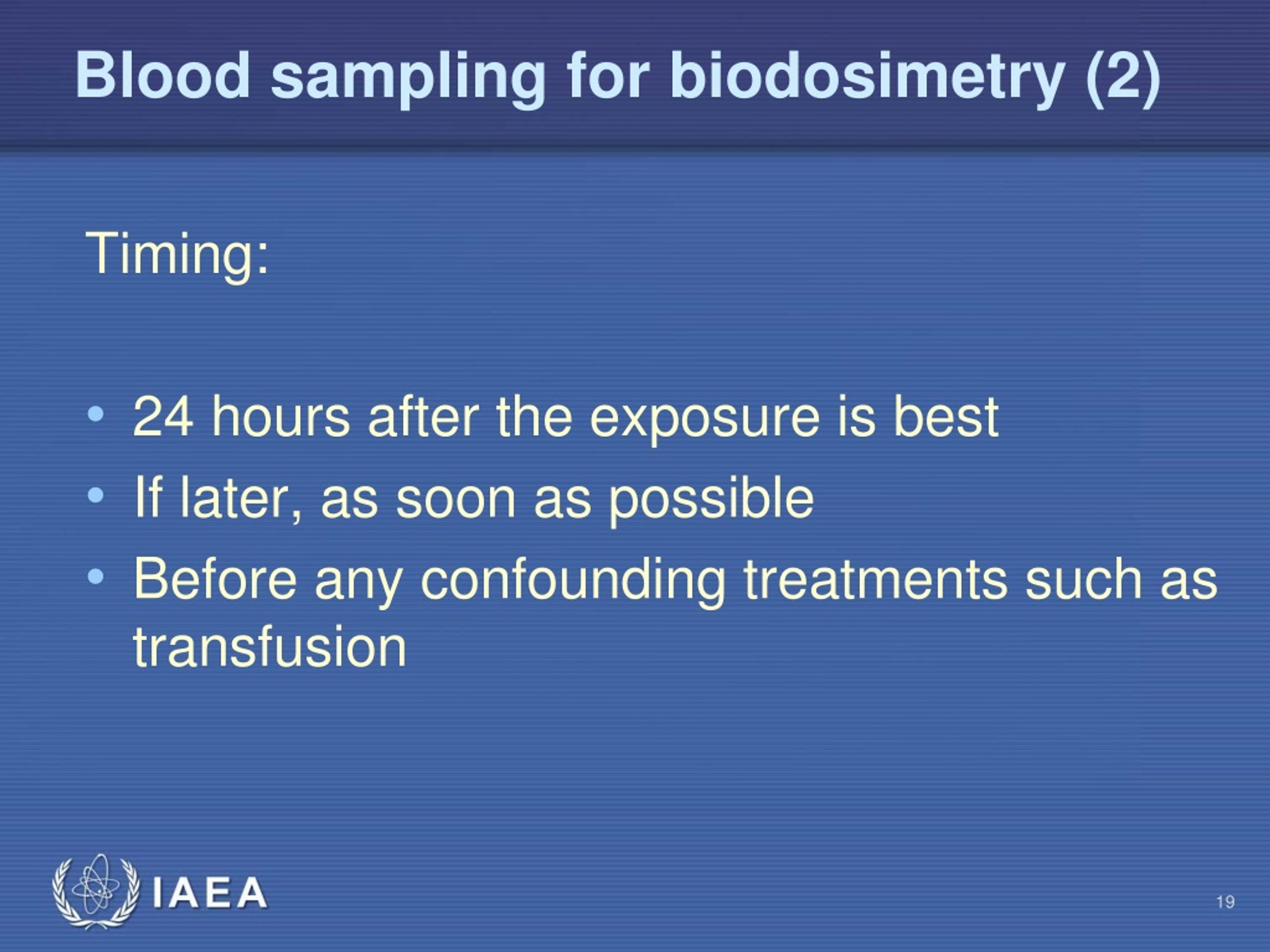 Blood sampling for biodosimetry (2)

Timing:

• 24 hours after the exposure is best
• If later, as soon as possible
• Before any confounding treatments such as transfusion

IAEA

19